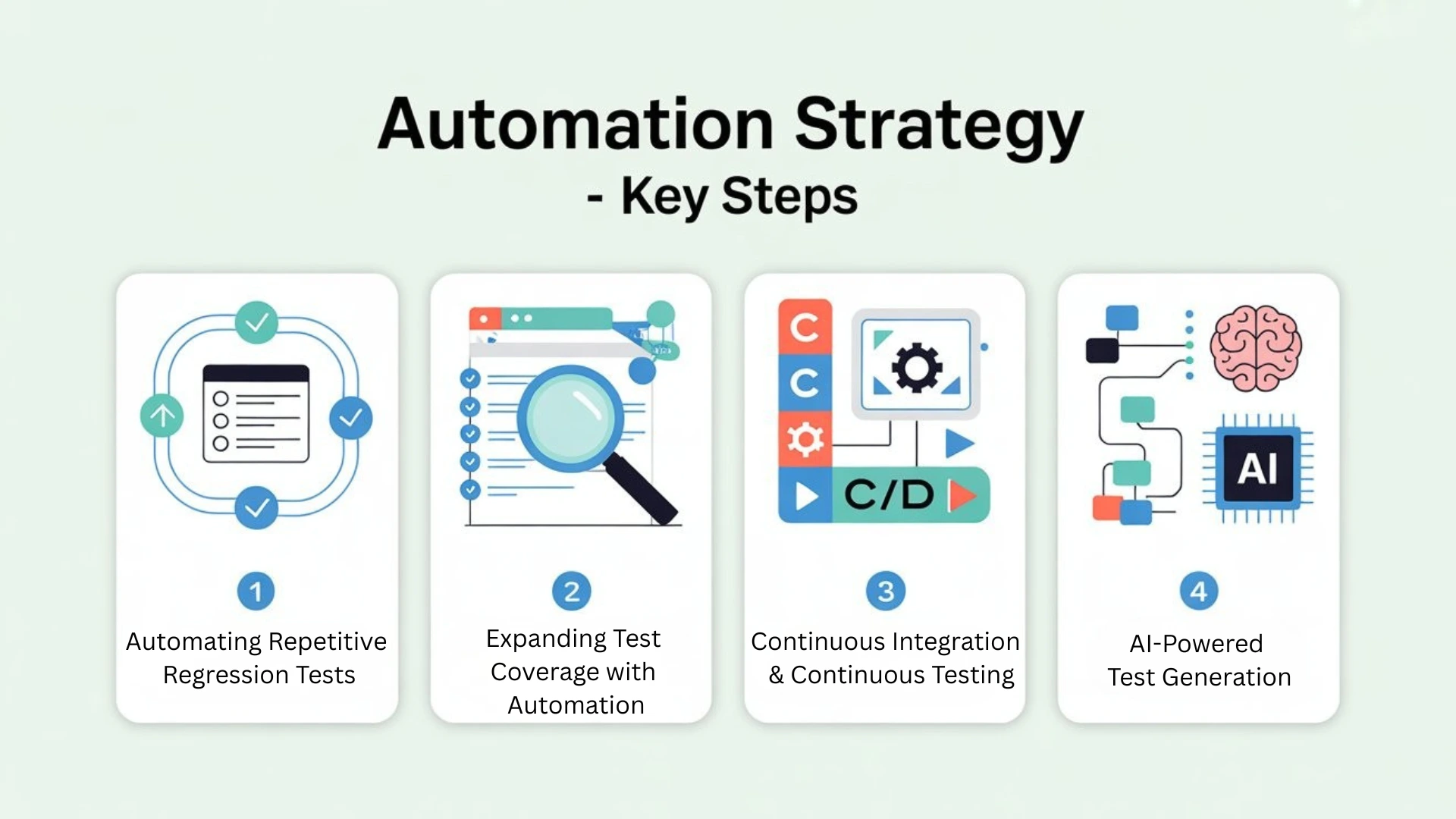 Automation Strategy
- Key Steps

1
Automating Repetitive Regression Tests

2
Expanding Test Coverage with Automation

C
C
C/D
3
Continuous Integration & Continuous Testing

AI
4
AI-Powered Test Generation